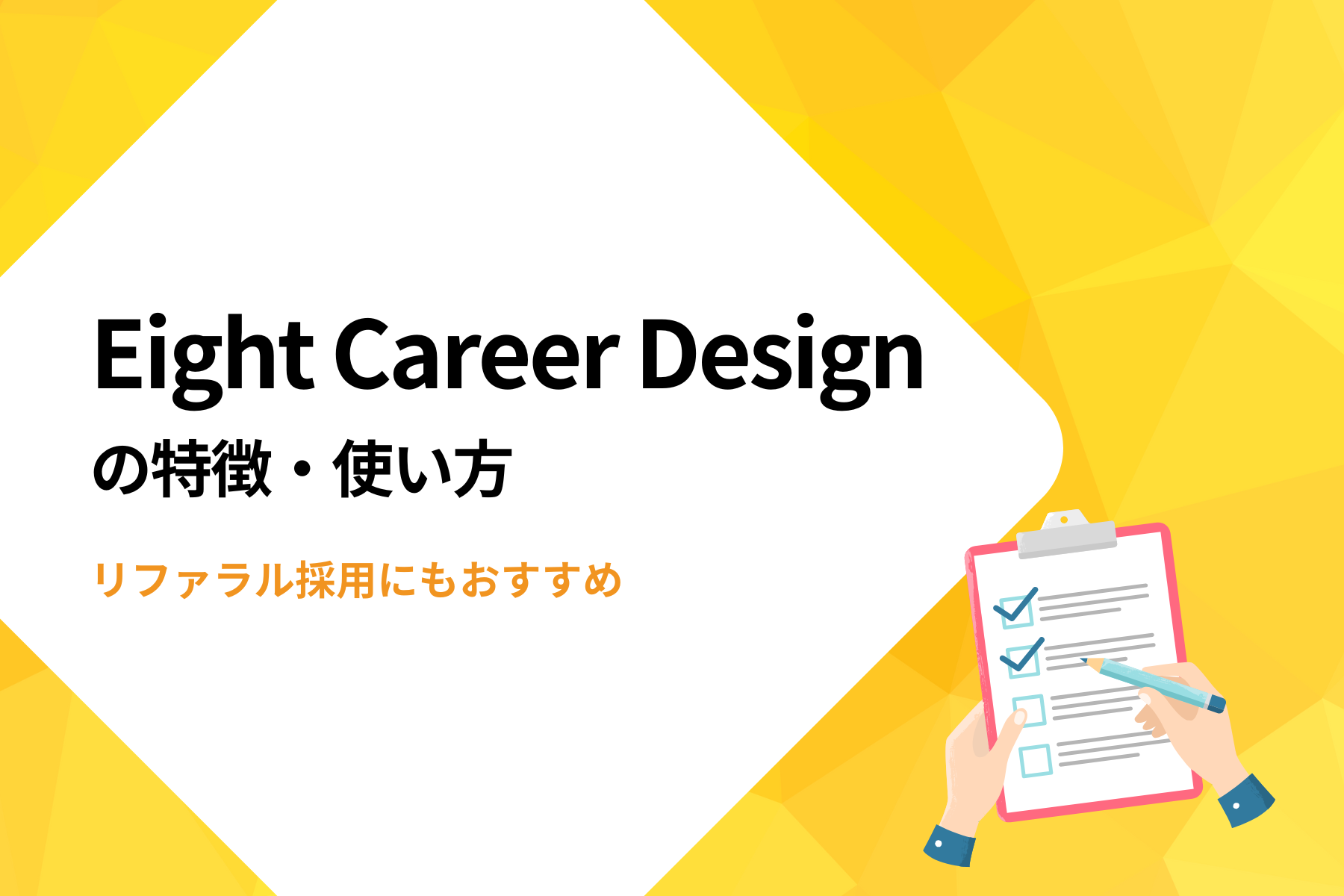 Eight Career Design
の特徴・使い方

リファラル採用にもおすすめ